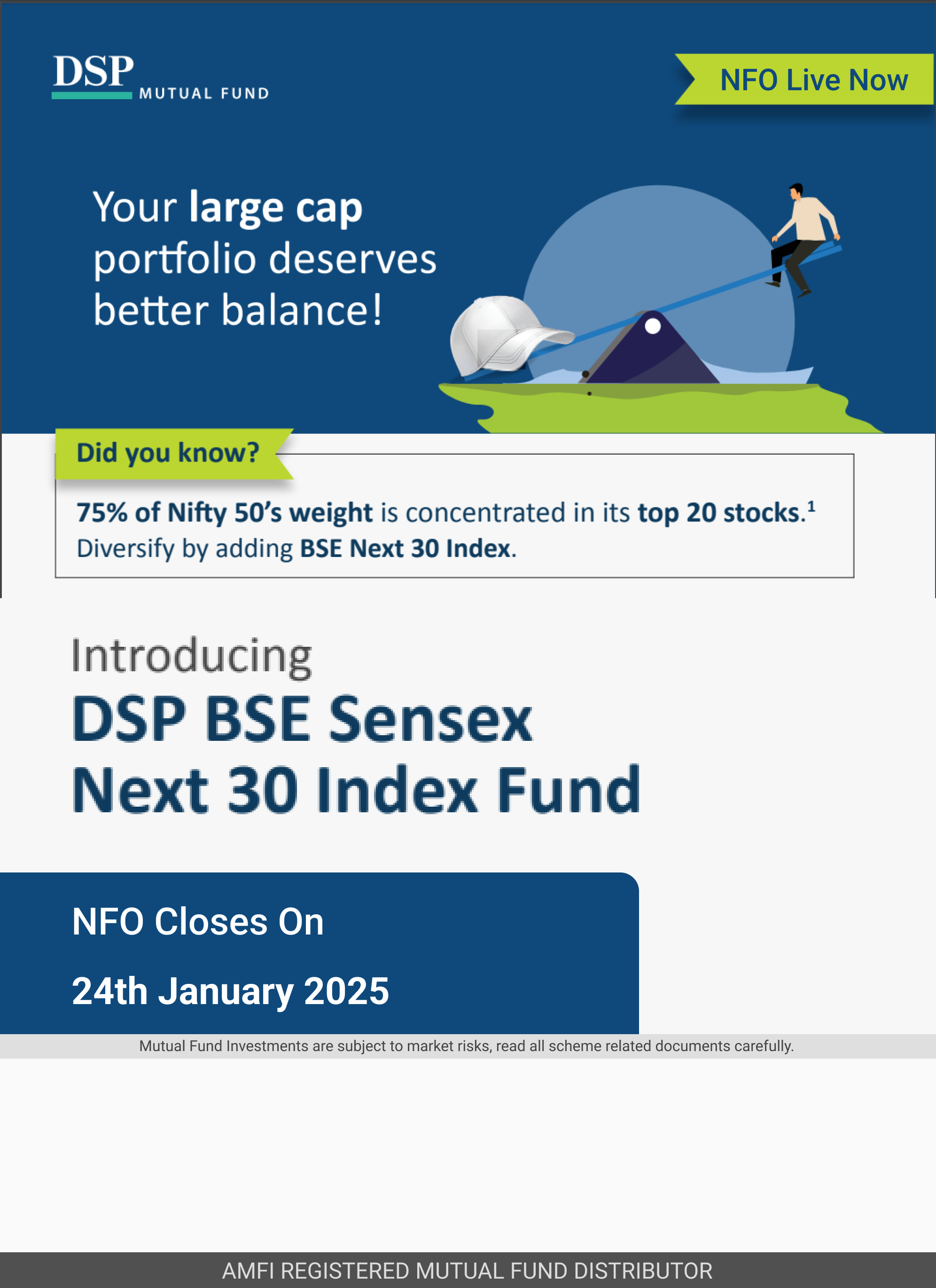 DSP MUTUAL FUND

NFO Live Now

Your large cap portfolio deserves better balance!

Did you know?

75% of Nifty 50's weight is concentrated in its top 20 stocks.$^1$ Diversify by adding BSE Next 30 Index.

Introducing
DSP BSE Sensex Next 30 Index Fund

NFO Closes On
24th January 2025

Mutual Fund Investments are subject to market risks, read all scheme related documents carefully.

AMFI REGISTERED MUTUAL FUND DISTRIBUTOR